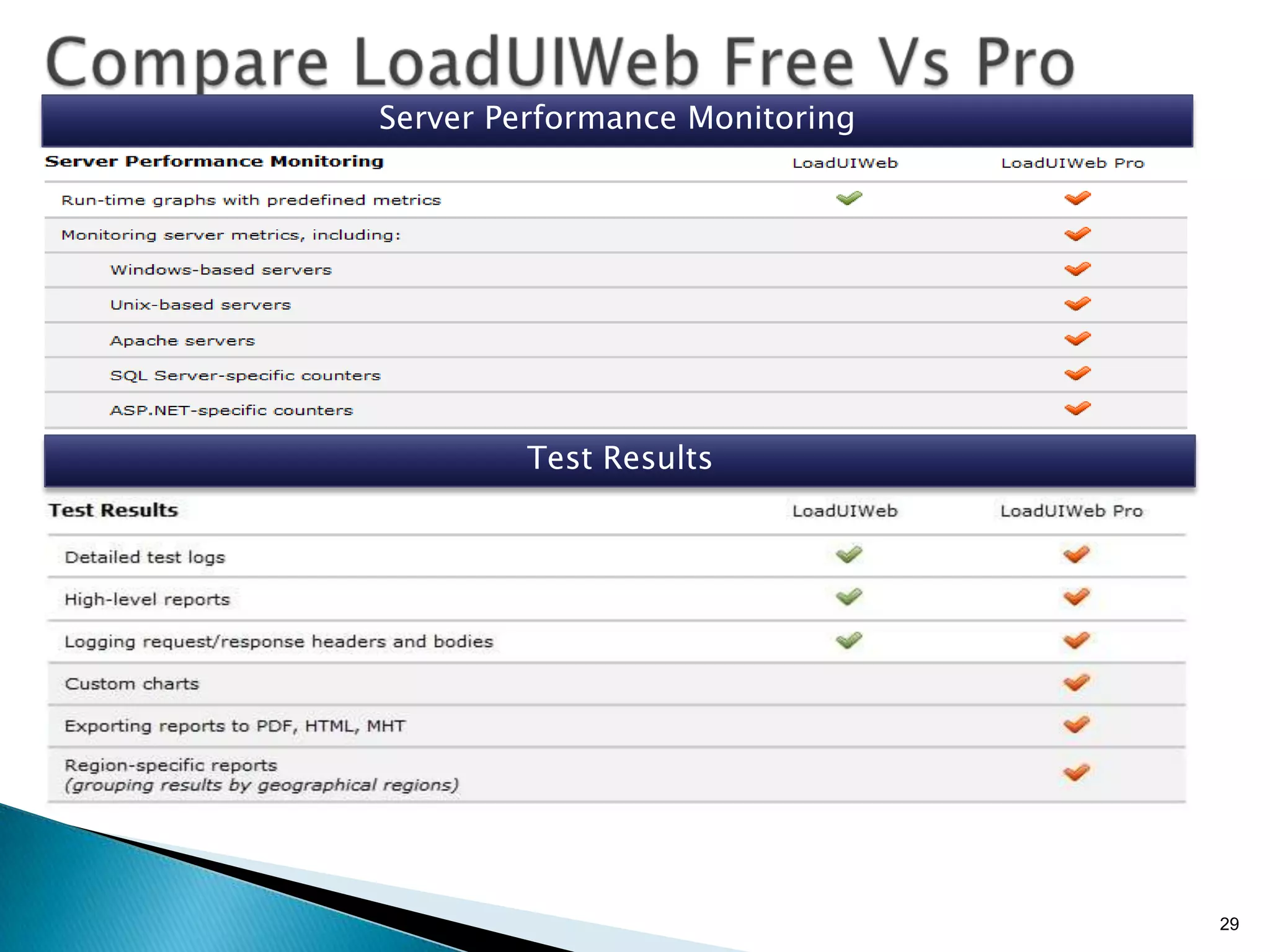 Compare LoadUIWeb Free Vs Pro

Server Performance Monitoring

| Server Performance Monitoring | LoadUIWeb | LoadUIWeb Pro |
|---|---|---|
| Run-time graphs with predefined metrics | ✓ | ✓ |
| Monitoring server metrics, including: | | ✓ |
| Windows-based servers | | ✓ |
| Unix-based servers | | ✓ |
| Apache servers | | ✓ |
| SQL Server-specific counters | | ✓ |
| ASP.NET-specific counters | | ✓ |

Test Results

| Test Results | LoadUIWeb | LoadUIWeb Pro |
|---|---|---|
| Detailed test logs | ✓ | ✓ |
| High-level reports | ✓ | ✓ |
| Logging request/response headers and bodies | ✓ | ✓ |
| Custom charts | | ✓ |
| Exporting reports to PDF, HTML, MHT | | ✓ |
| Region-specific reports (grouping results by geographical regions) | | ✓ |

29